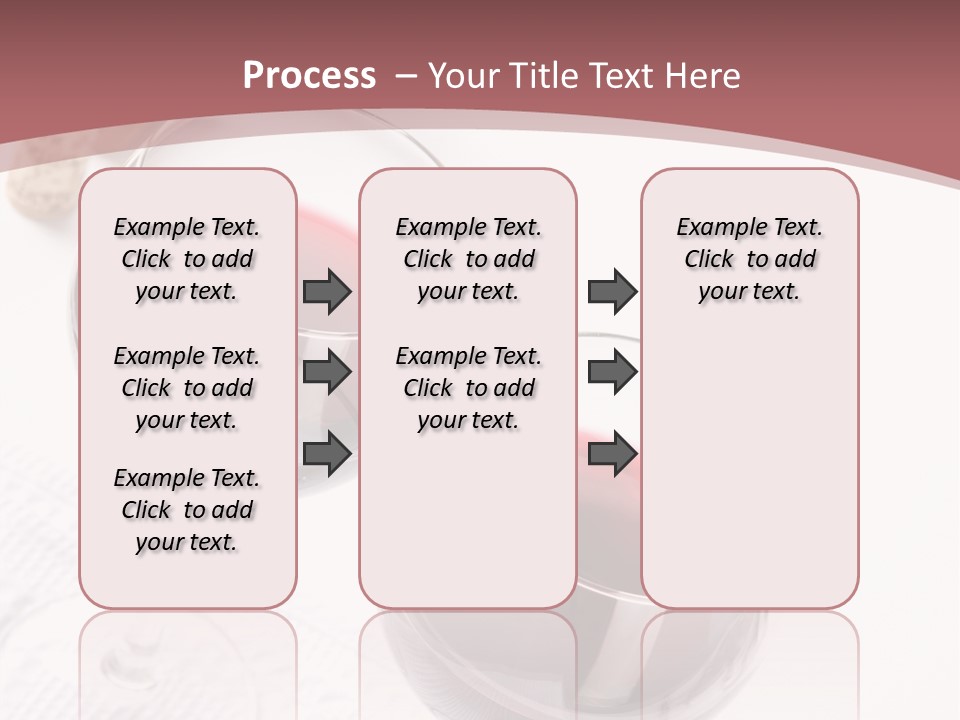 Process – Your Title Text Here

Example Text. Click to add your text.

Example Text. Click to add your text.

Example Text. Click to add your text.

Example Text. Click to add your text.

Example Text. Click to add your text.

Example Text. Click to add your text.